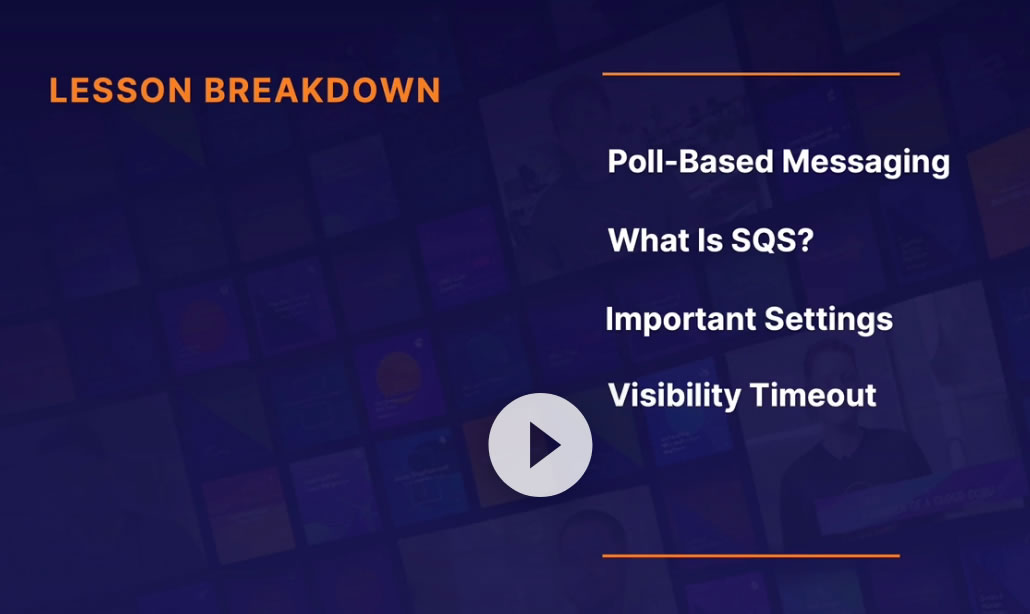 LESSON BREAKDOWN

Poll-Based Messaging

What Is SQS?

Important Settings

Visibility Timeout